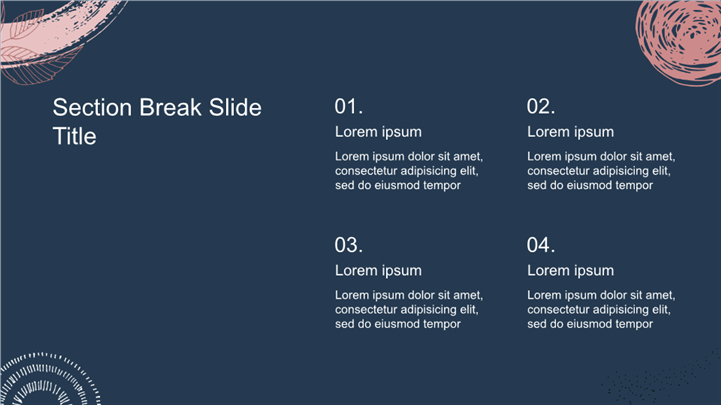 Section Break Slide Title

01.

Lorem ipsum

Lorem ipsum dolor sit amet, consectetur adipisicing elit, sed do eiusmod tempor

02.

Lorem ipsum

Lorem ipsum dolor sit amet, consectetur adipisicing elit, sed do eiusmod tempor

03.

Lorem ipsum

Lorem ipsum dolor sit amet, consectetur adipisicing elit, sed do eiusmod tempor

04.

Lorem ipsum

Lorem ipsum dolor sit amet, consectetur adipisicing elit, sed do eiusmod tempor